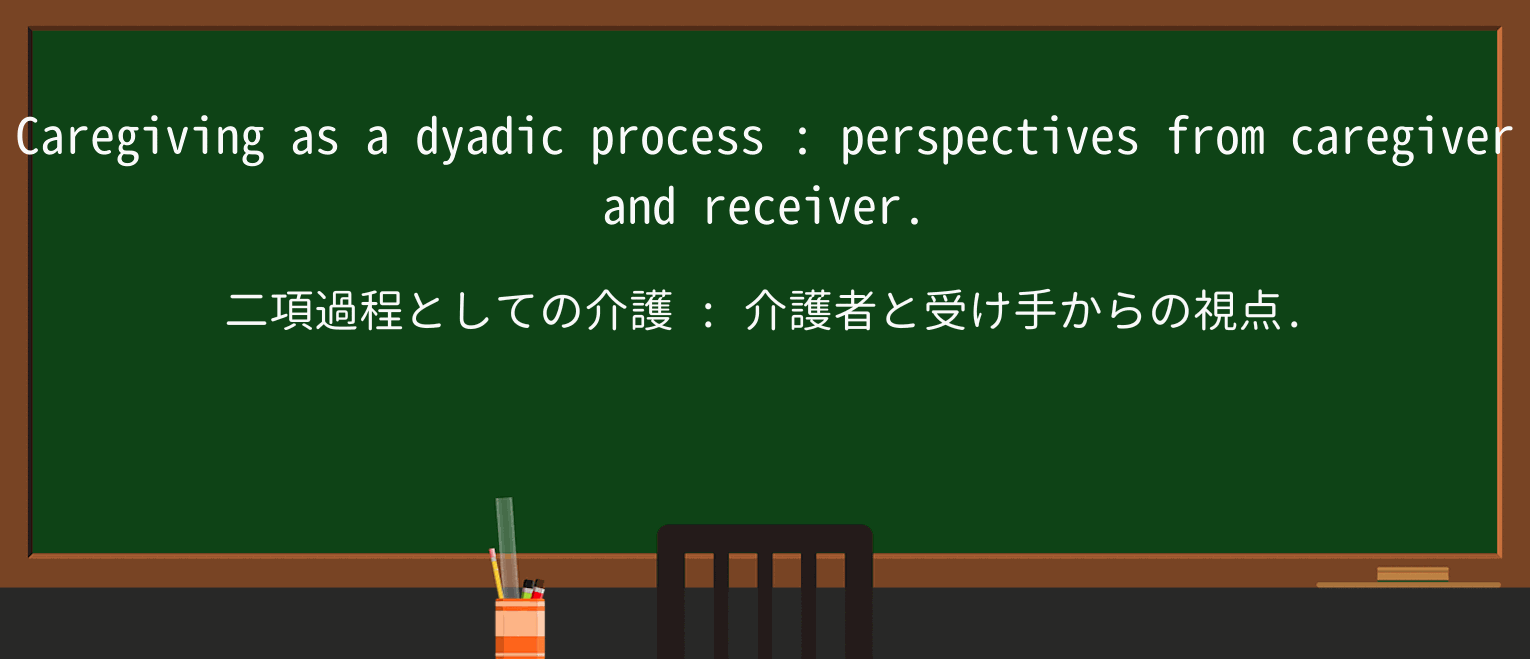 Caregiving as a dyadic process : perspectives from caregiver and receiver.

二項過程としての介護 : 介護者と受け手からの視点.